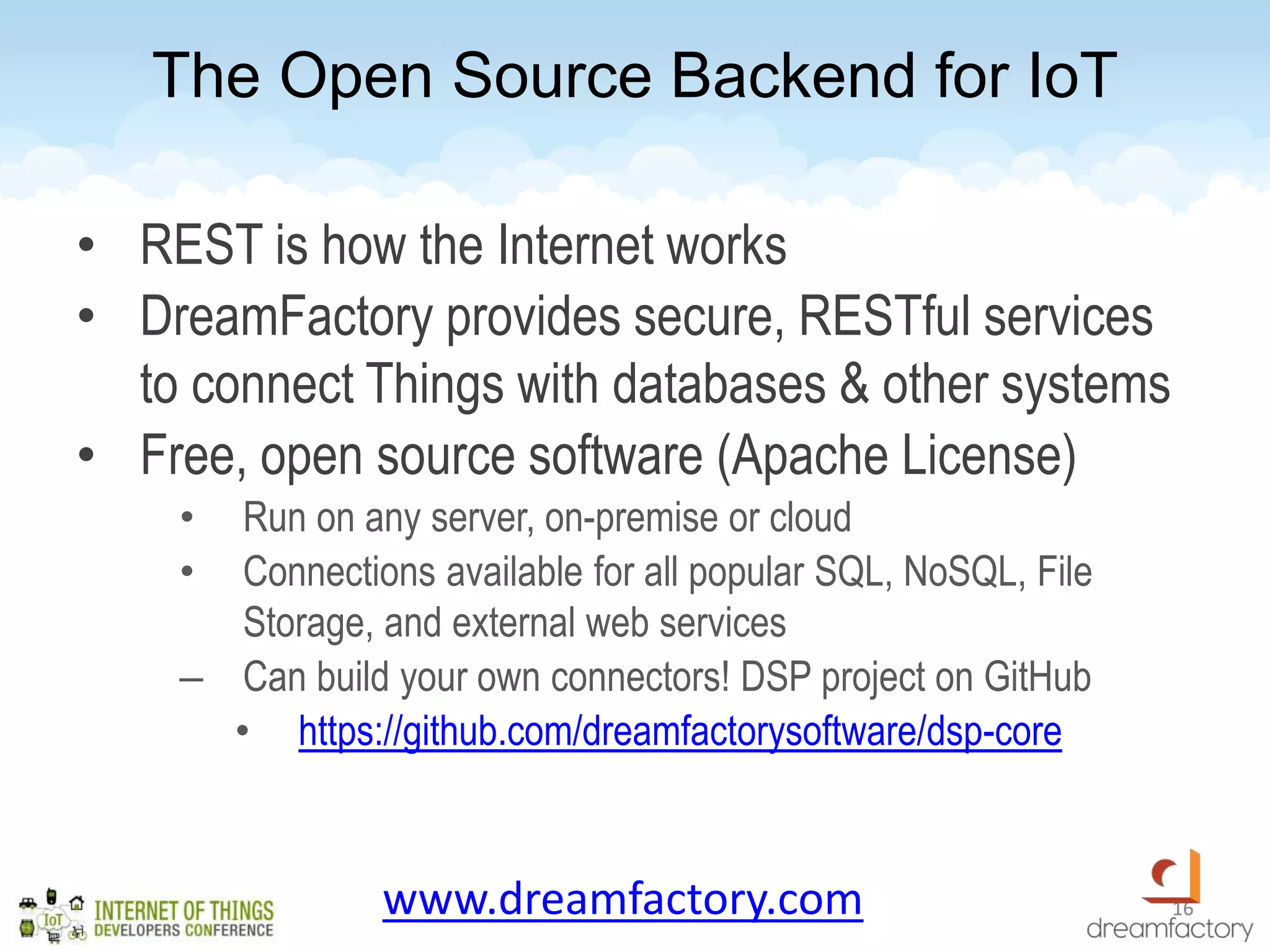 The Open Source Backend for IoT

• REST is how the Internet works
• DreamFactory provides secure, RESTful services to connect Things with databases & other systems
• Free, open source software (Apache License)
  • Run on any server, on-premise or cloud
  • Connections available for all popular SQL, NoSQL, File Storage, and external web services
  – Can build your own connectors! DSP project on GitHub
    • https://github.com/dreamfactorysoftware/dsp-core

IoT INTERNET OF THINGS DEVELOPERS CONFERENCE

www.dreamfactory.com

16

dreamfactory